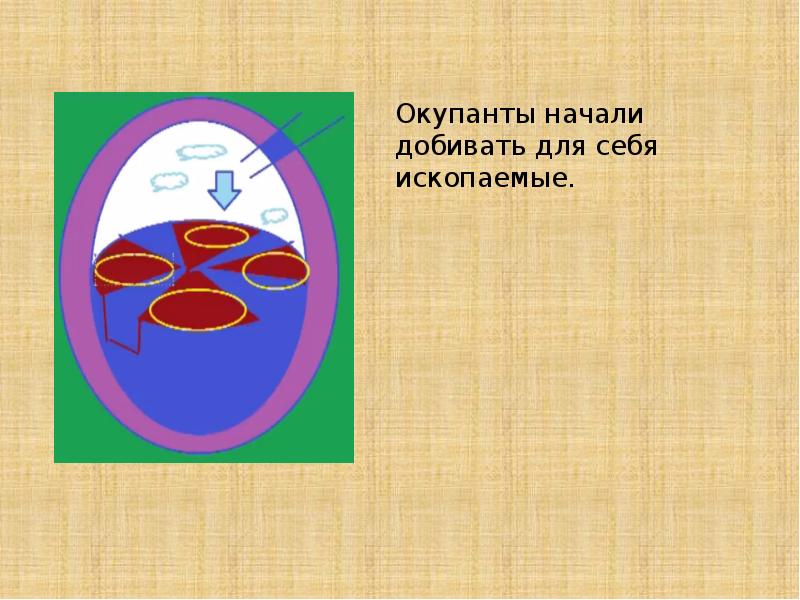 Окупанты начали добивать для себя ископаемые.